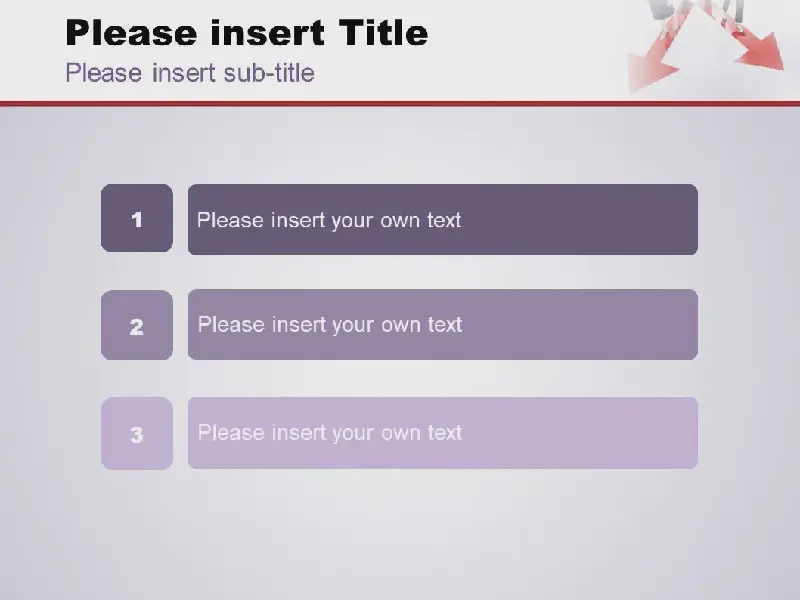 Please insert Title

Please insert sub-title

1

Please insert your own text

2

Please insert your own text

3

Please insert your own text